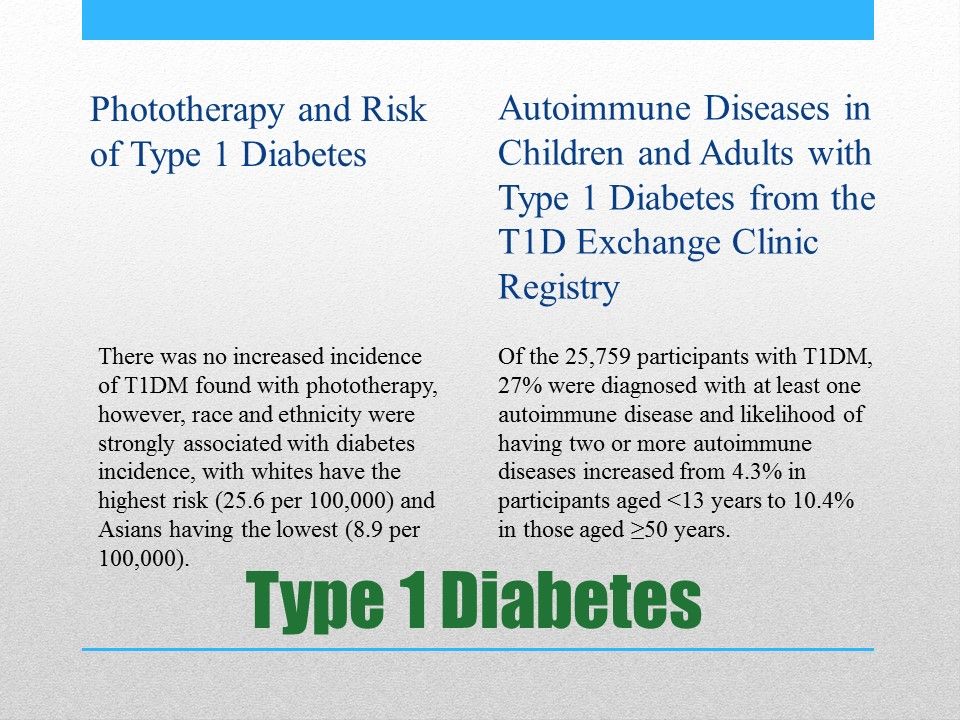 Phototherapy and Risk of Type 1 Diabetes

There was no increased incidence of T1DM found with phototherapy, however, race and ethnicity were strongly associated with diabetes incidence, with whites have the highest risk (25.6 per 100,000) and Asians having the lowest (8.9 per 100,000).

Autoimmune Diseases in Children and Adults with Type 1 Diabetes from the T1D Exchange Clinic Registry

Of the 25,759 participants with T1DM, 27% were diagnosed with at least one autoimmune disease and likelihood of having two or more autoimmune diseases increased from 4.3% in participants aged <13 years to 10.4% in those aged ≥50 years.

Type 1 Diabetes